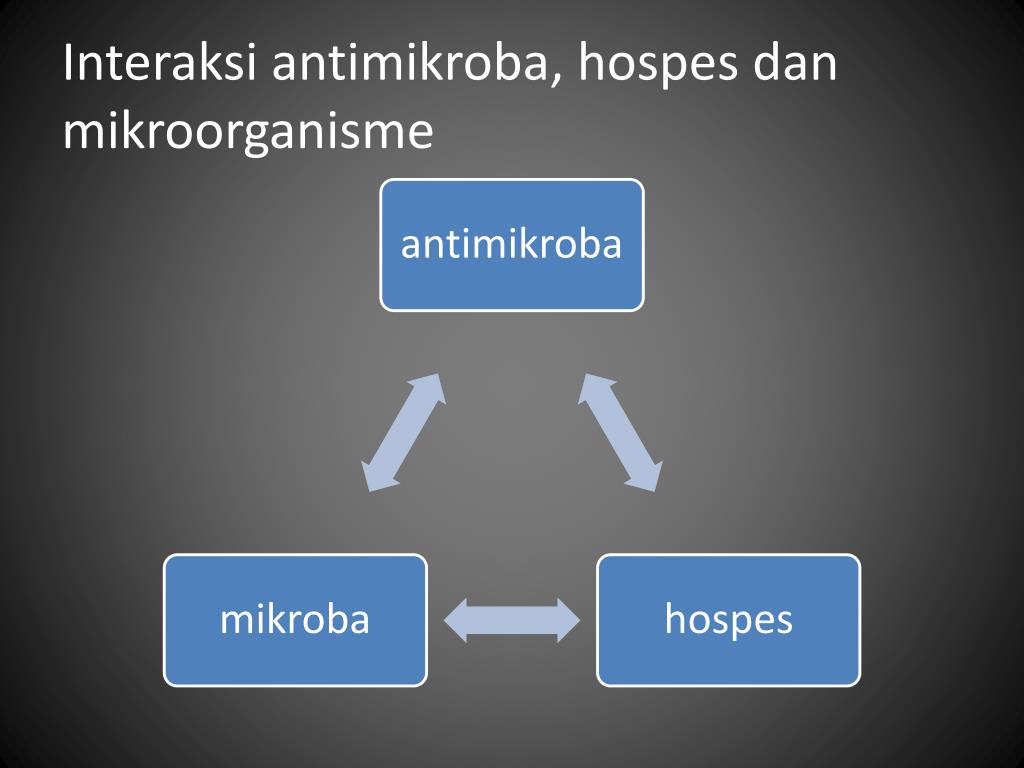 Interaksi antimikroba, hospes dan mikroorganisme

antimikroba

mikroba

hospes